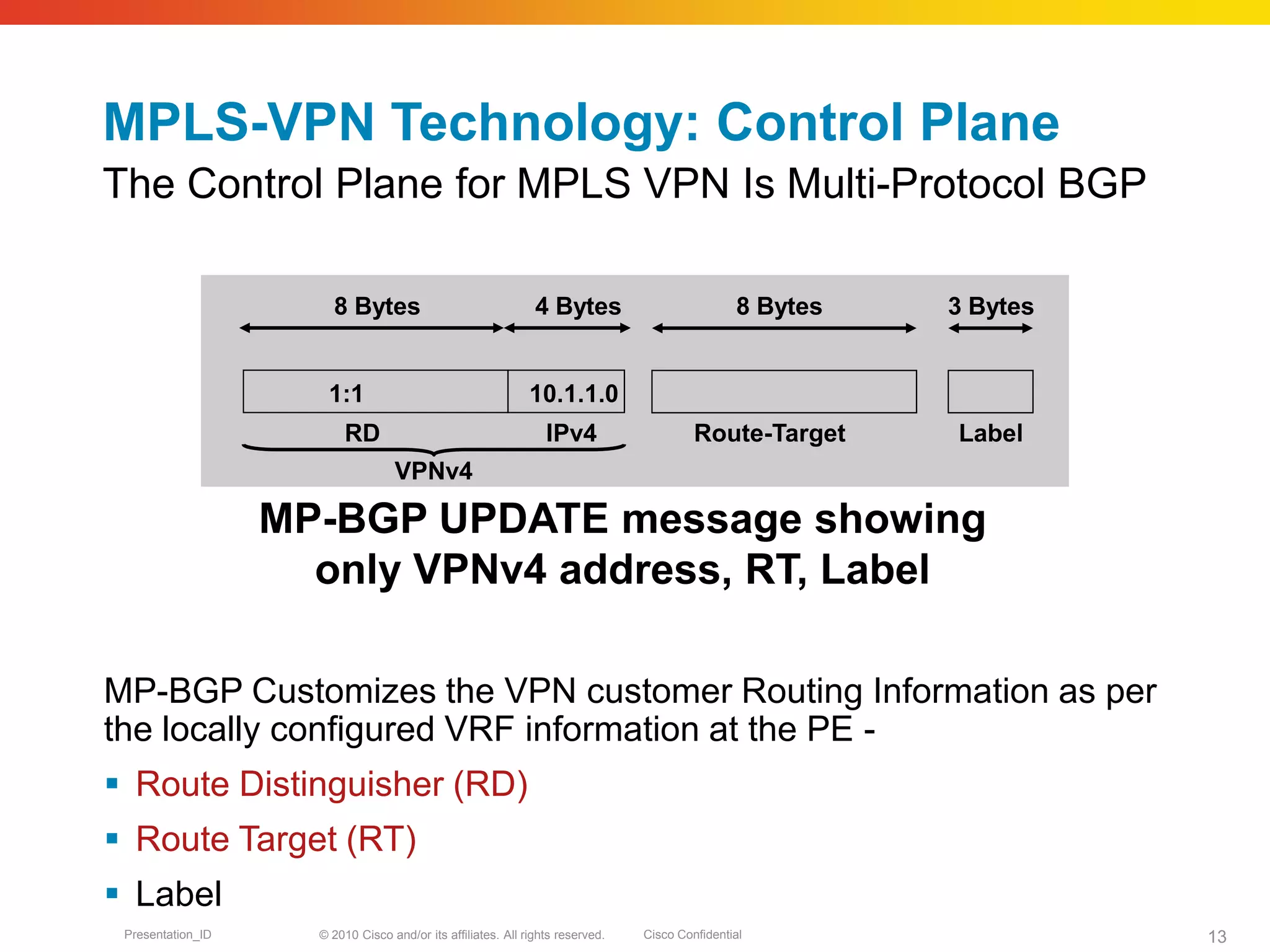 MPLS-VPN Technology: Control Plane

The Control Plane for MPLS VPN Is Multi-Protocol BGP

8 Bytes
4 Bytes
8 Bytes
3 Bytes

1:1
10.1.1.0

RD
IPv4
Route-Target
Label

VPNv4

MP-BGP UPDATE message showing only VPNv4 address, RT, Label

MP-BGP Customizes the VPN customer Routing Information as per the locally configured VRF information at the PE -

▪ Route Distinguisher (RD)

▪ Route Target (RT)

▪ Label

Presentation_ID © 2010 Cisco and/or its affiliates. All rights reserved. Cisco Confidential 13